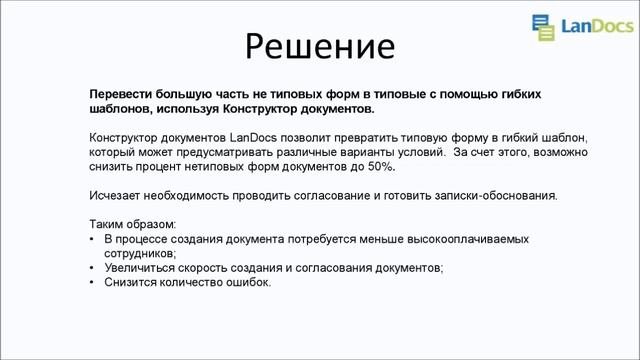 LanDocs

Решение

Перевести большую часть не типовых форм в типовые с помощью гибких шаблонов, используя Конструктор документов.

Конструктор документов LanDocs позволит превратить типовую форму в гибкий шаблон, который может предусматривать различные варианты условий.  За счет этого, возможно снизить процент нетиповых форм документов до 50%.

Исчезает необходимость проводить согласование и готовить записки-обоснования.

Таким образом:
• В процессе создания документа потребуется меньше высокооплачиваемых сотрудников;
• Увеличиться скорость создания и согласования документов;
• Снизится количество ошибок.